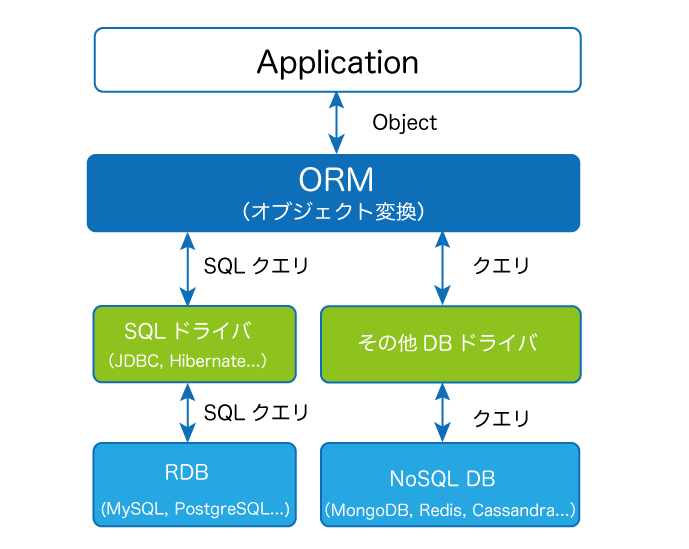 Application

Object

ORM
（オブジェクト変換）

SQL クエリ

クエリ

SQL ドライバ
（JDBC, Hibernate...）

その他 DB ドライバ

SQL クエリ

クエリ

RDB
(MySQL, PostgreSQL...)

NoSQL DB
(MongoDB, Redis, Cassandra...)